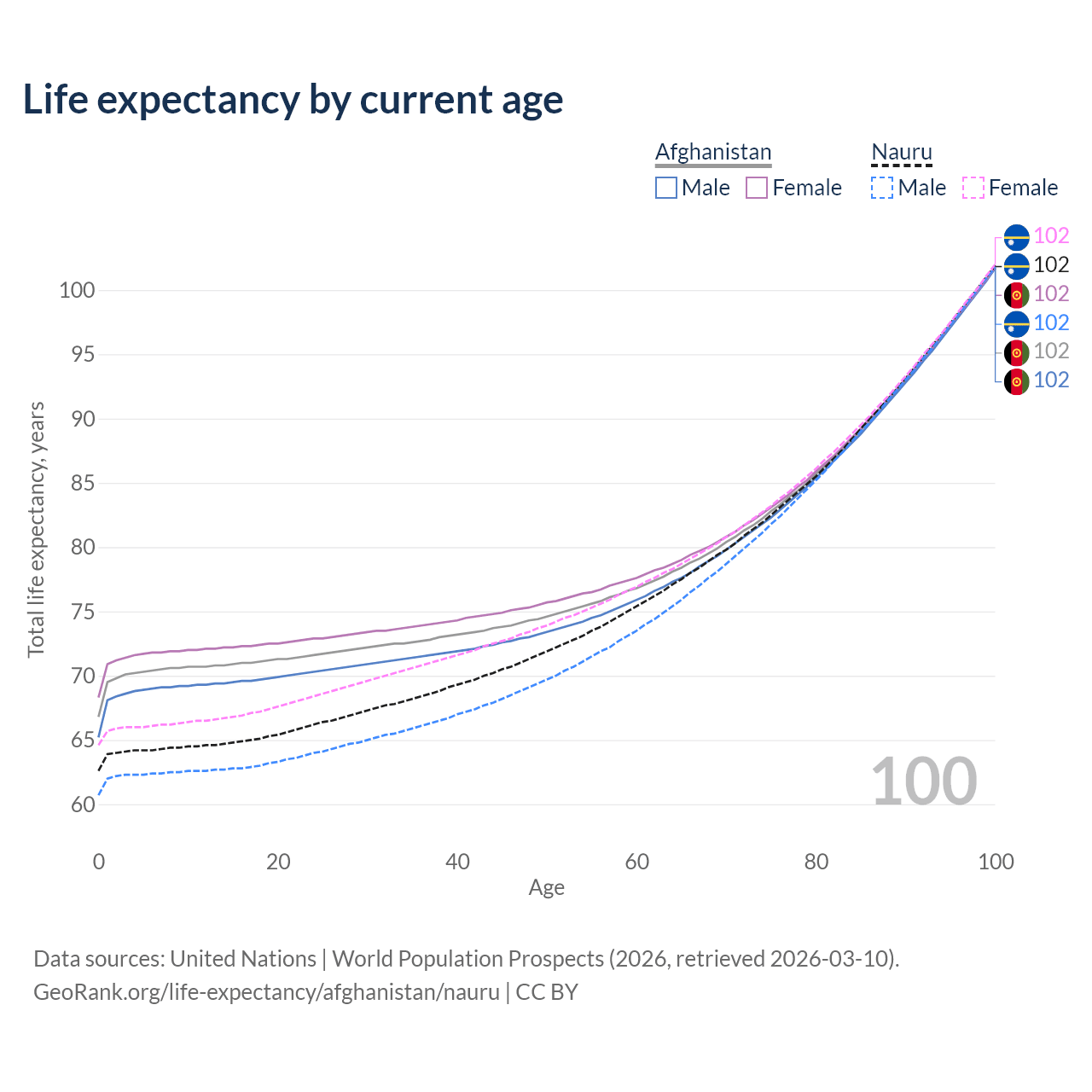 Life expectancy by current age

Afghanistan
Male Female

Nauru
Male Female

102
102
102
102
102
102

Total life expectancy, years

100
95
90
85
80
75
70
65
60

100

0
20
40
60
80
100
Age

Data sources: United Nations | World Population Prospects (2026, retrieved 2026-03-10).
GeoRank.org/life-expectancy/afghanistan/nauru | CC BY